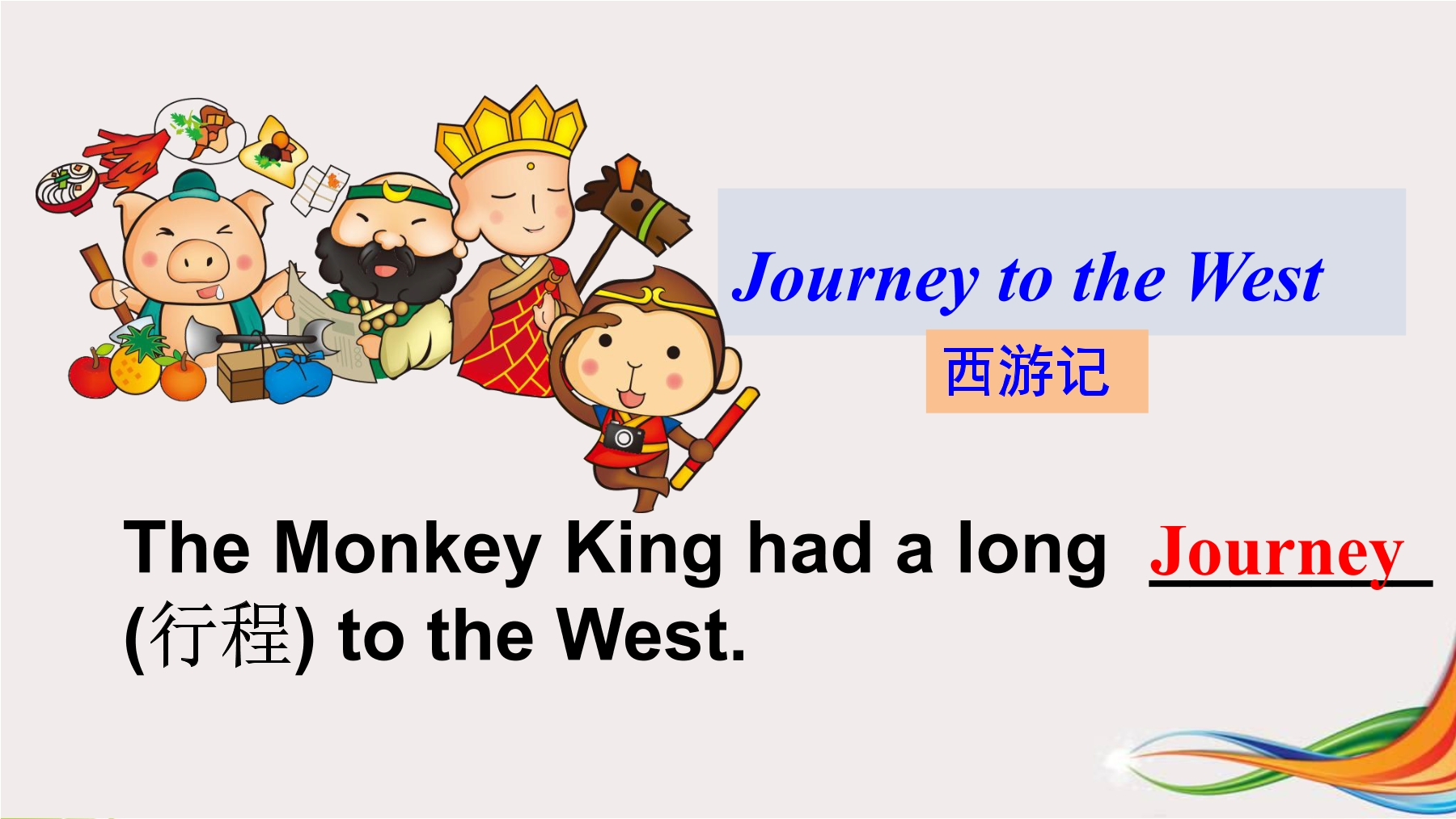 Journey to the West

西游记

The Monkey King had a long Journey (行程) to the West.